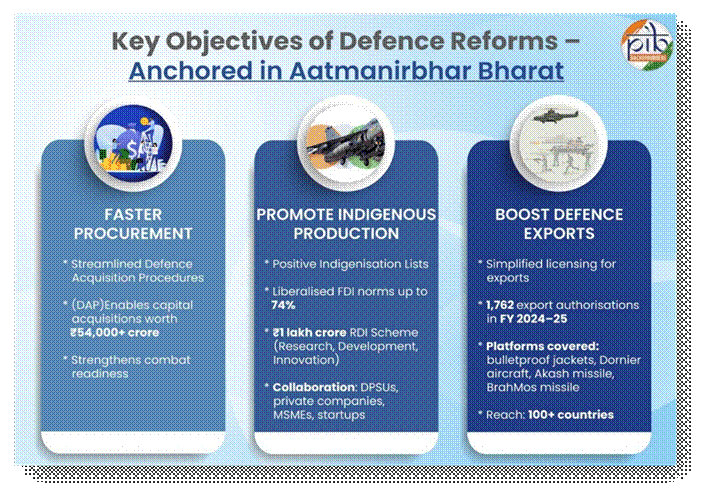 Key Objectives of Defence Reforms – Anchored in Aatmanirbhar Bharat

pib

FASTER PROCUREMENT

* Streamlined Defence Acquisition Procedures

* (DAP)Enables capital acquisitions worth ₹54,000+ crore

* Strengthens combat readiness

PROMOTE INDIGENOUS PRODUCTION

* Positive Indigenisation Lists

* Liberalised FDI norms up to 74%

* ₹1 lakh crore RDI Scheme (Research, Development, Innovation)

* Collaboration: DPSUs, private companies, MSMEs, startups

BOOST DEFENCE EXPORTS

* Simplified licensing for exports

* 1,762 export authorisations in FY 2024–25

* Platforms covered: bulletproof jackets, Dornier aircraft, Akash missile, BrahMos missile

* Reach: 100+ countries